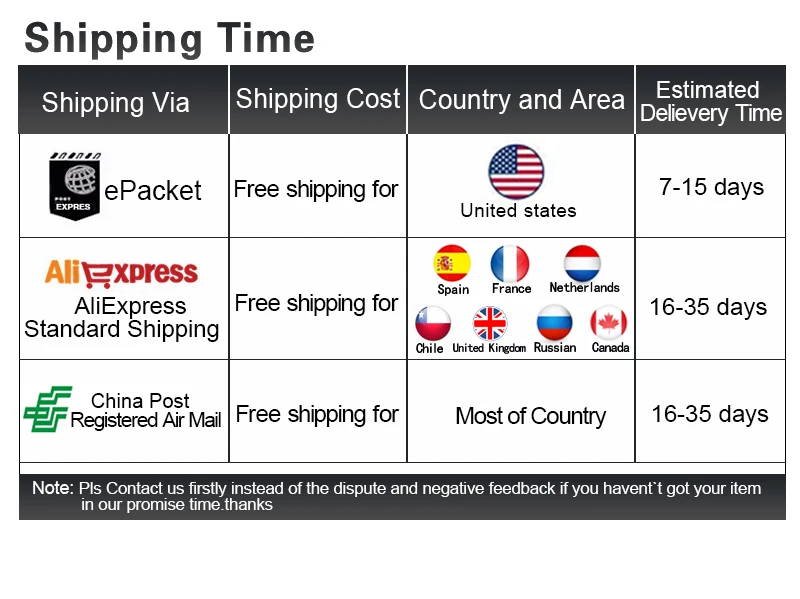 Shipping Time

| Shipping Via | Shipping Cost | Country and Area | Estimated Delievery Time |
|---|---|---|---|
| POST EXPRES ePacket | Free shipping for | United states | 7-15 days |
| AliExpress AliExpress Standard Shipping | Free shipping for | Spain France Netherlands Chile United Kingdom Russian Canada | 16-35 days |
| China Post Registered Air Mail | Free shipping for | Most of Country | 16-35 days |

Note: Pls Contact us firstly instead of the dispute and negative feedback if you havent`t got your item in our promise time.thanks